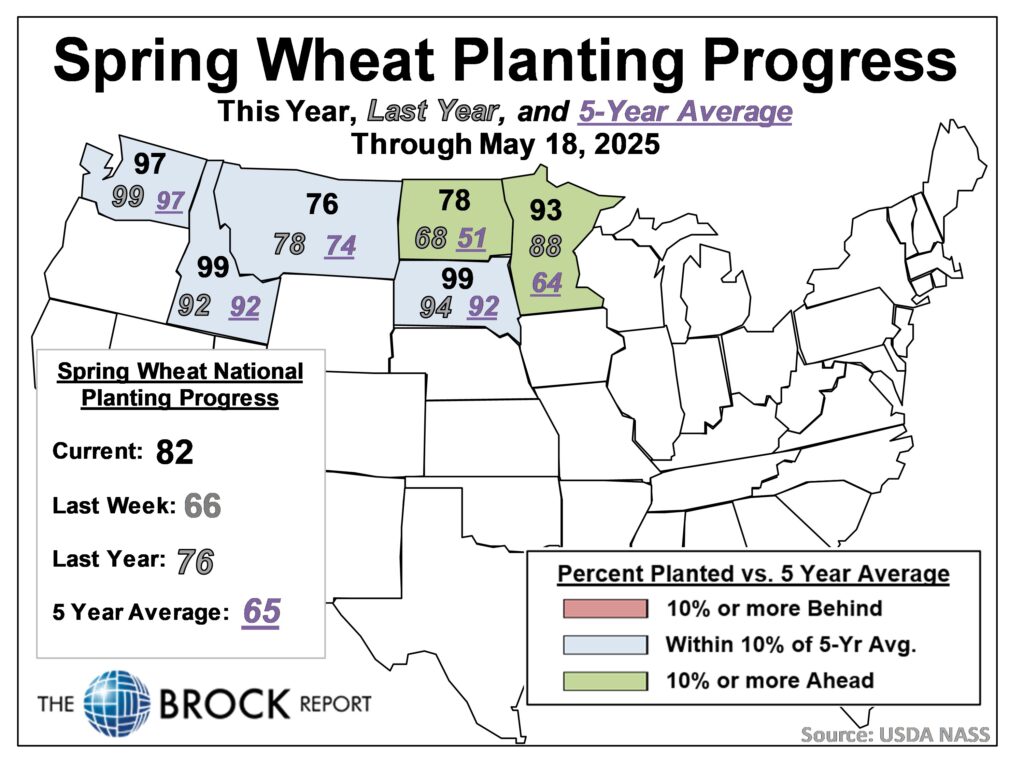 Spring Wheat Planting Progress

This Year, Last Year, and 5-Year Average

Through May 18, 2025

97
99 97

76
78 74

78
68 51

93
88
64

99
92 92

99
94 92

Spring Wheat National Planting Progress

Current: 82

Last Week: 66

Last Year: 76

5 Year Average: 65

Percent Planted vs. 5 Year Average

10% or more Behind

Within 10% of 5-Yr Avg.

10% or more Ahead

THE BROCK REPORT

Source: USDA NASS